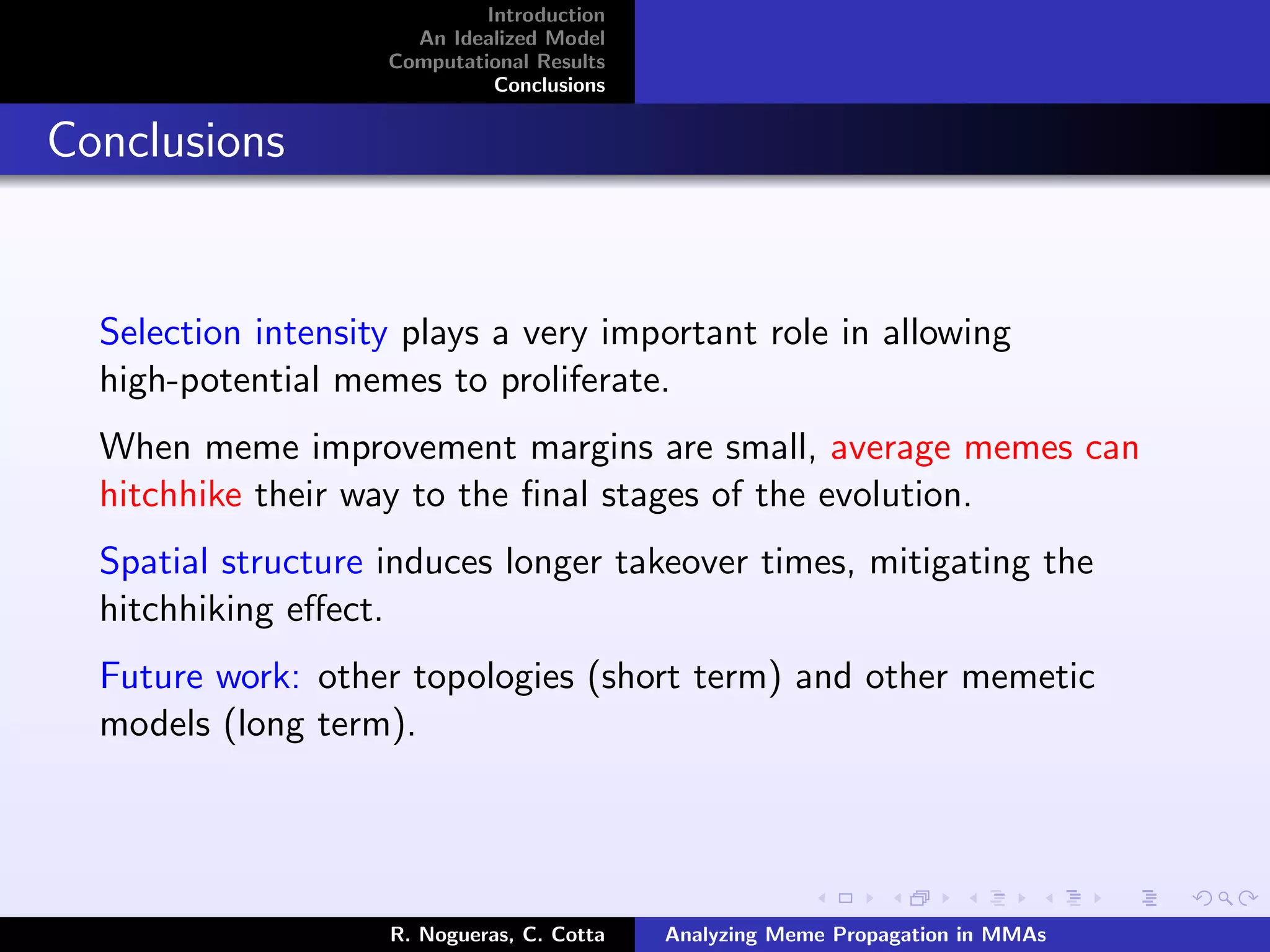 Introduction
An Idealized Model
Computational Results
Conclusions

Conclusions

Selection intensity plays a very important role in allowing high-potential memes to proliferate.

When meme improvement margins are small, average memes can hitchhike their way to the final stages of the evolution.

Spatial structure induces longer takeover times, mitigating the hitchhiking effect.

Future work: other topologies (short term) and other memetic models (long term).

R. Nogueras, C. Cotta
Analyzing Meme Propagation in MMAs